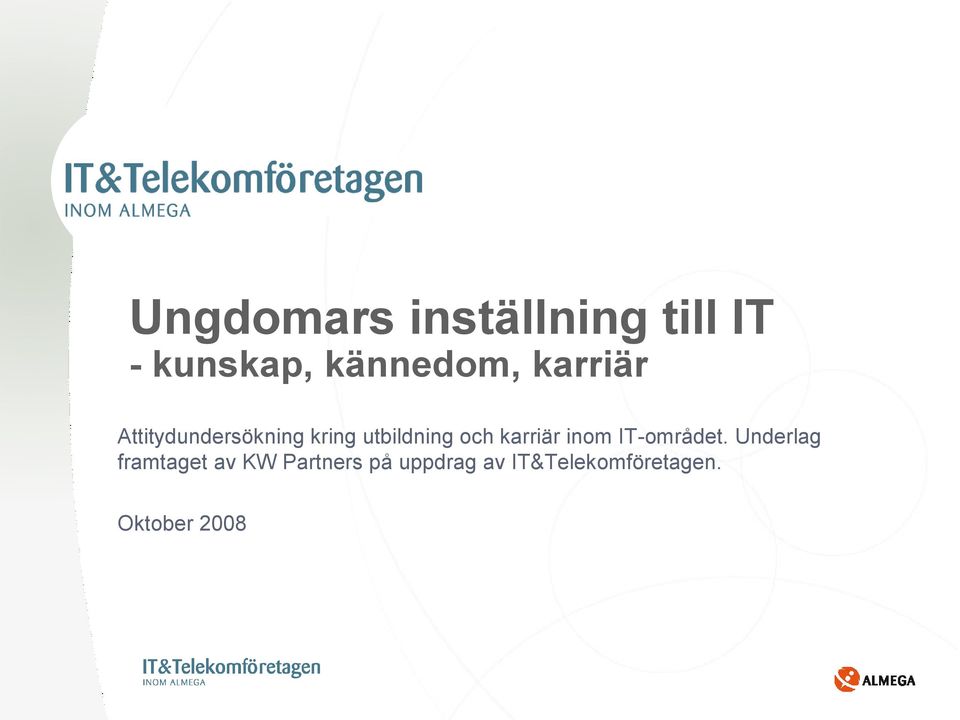 IT&Telekomföretagen
INOM ALMEGA

Ungdomars inställning till IT
- kunskap, kännedom, karriär

Attitydundersökning kring utbildning och karriär inom IT-området. Underlag framtaget av KW Partners på uppdrag av IT&Telekomföretagen.

Oktober 2008

IT&Telekomföretagen
INOM ALMEGA

ALMEGA